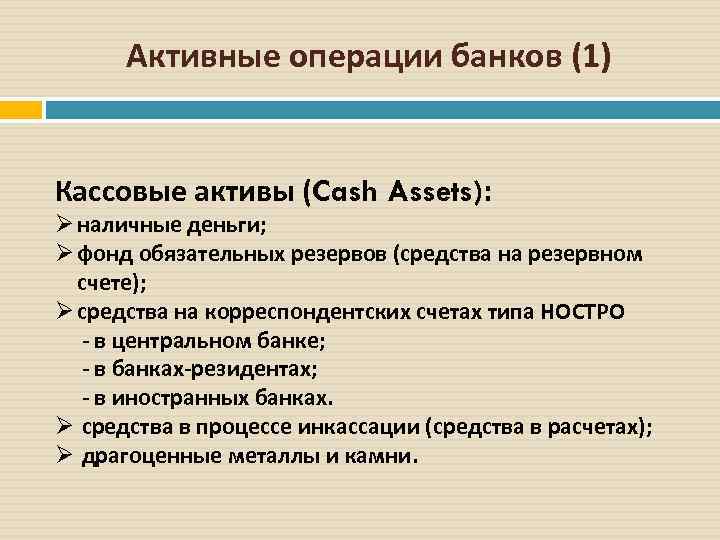 Активные операции банков (1)

Кассовые активы (Cash Assets):

➢ наличные деньги;
➢ фонд обязательных резервов (средства на резервном счете);
➢ средства на корреспондентских счетах типа НОСТРО
- в центральном банке;
- в банках-резидентах;
- в иностранных банках.
➢ средства в процессе инкассации (средства в расчетах);
➢ драгоценные металлы и камни.